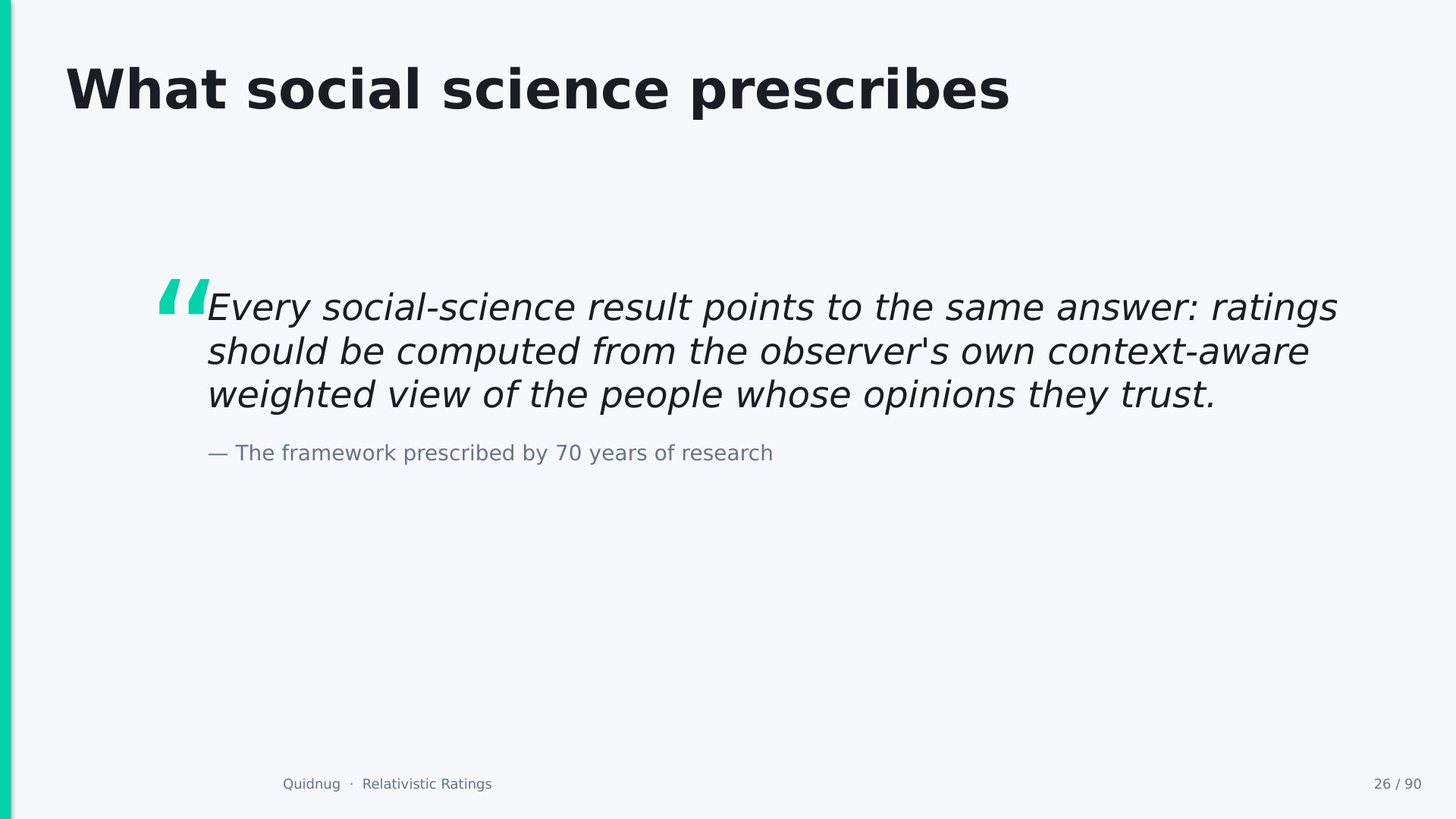 What social science prescribes

“Every social-science result points to the same answer: ratings should be computed from the observer's own context-aware weighted view of the people whose opinions they trust.

— The framework prescribed by 70 years of research

Quidnug · Relativistic Ratings

26 / 90